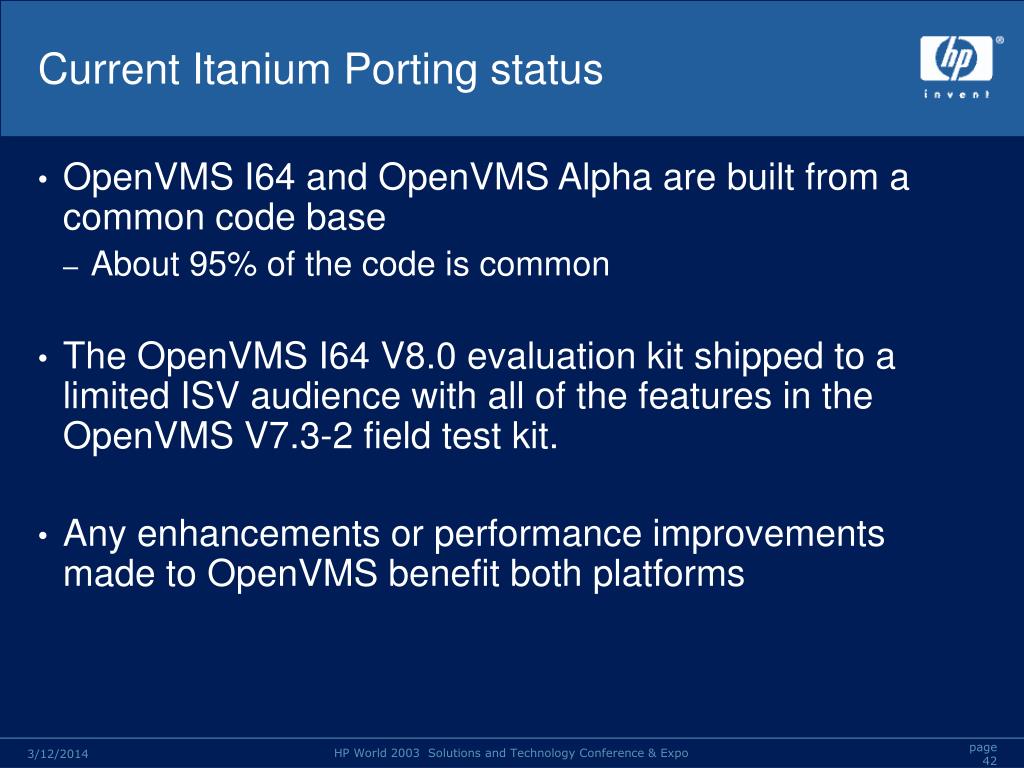 Current Itanium Porting status

hp
invent

• OpenVMS I64 and OpenVMS Alpha are built from a common code base
– About 95% of the code is common

• The OpenVMS I64 V8.0 evaluation kit shipped to a limited ISV audience with all of the features in the OpenVMS V7.3-2 field test kit.

• Any enhancements or performance improvements made to OpenVMS benefit both platforms

3/12/2014

HP World 2003 Solutions and Technology Conference & Expo

page
42